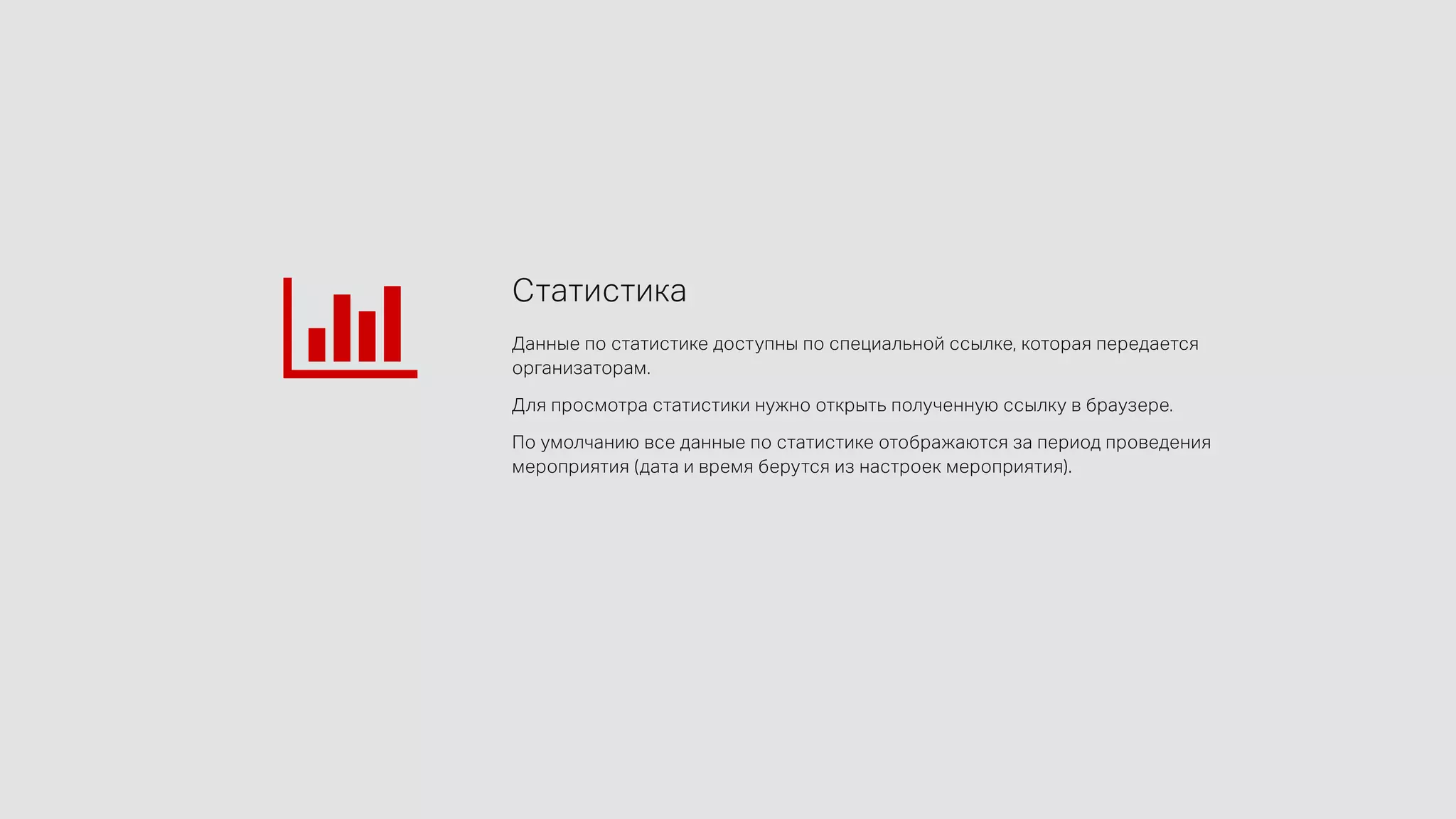 Статистика

Данные по статистике доступны по специальной ссылке, которая передается организаторам.

Для просмотра статистики нужно открыть полученную ссылку в браузере.

По умолчанию все данные по статистике отображаются за период проведения мероприятия (дата и время берутся из настроек мероприятия).